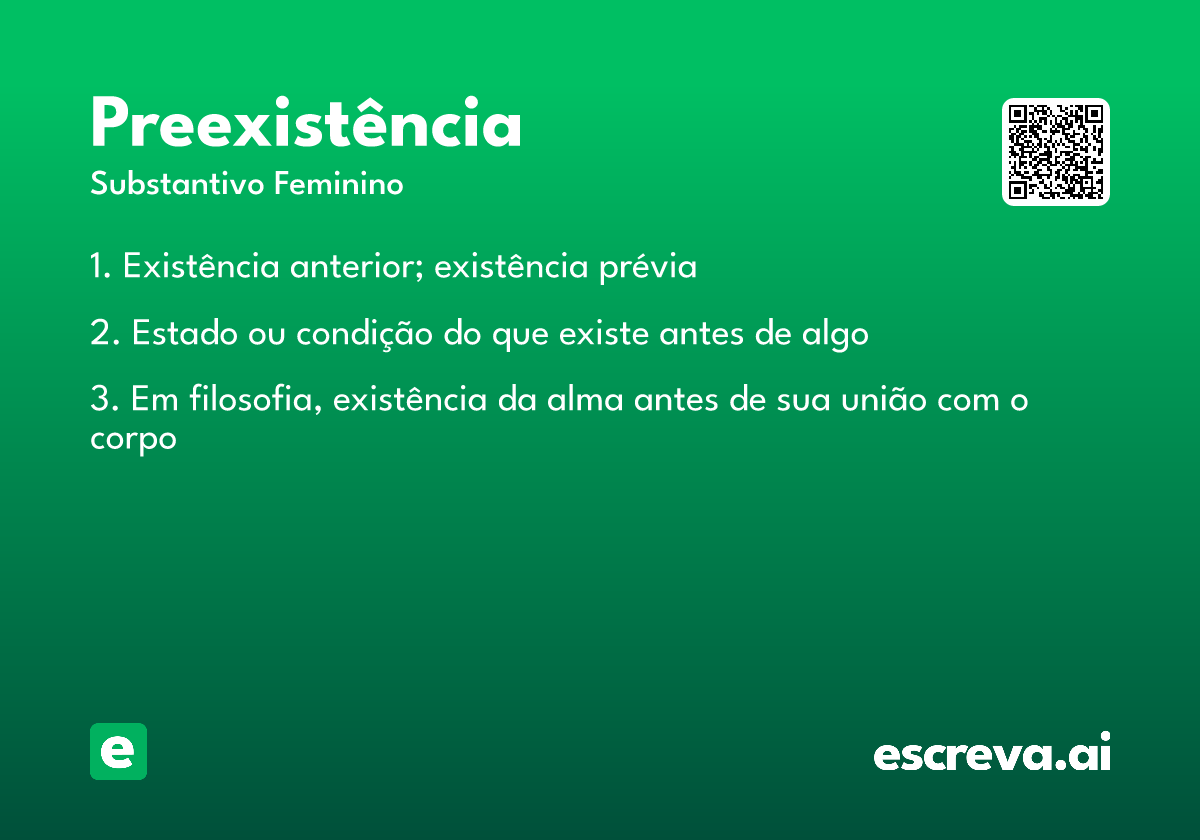 Preexistência

Substantivo Feminino

1. Existência anterior; existência prévia

2. Estado ou condição do que existe antes de algo

3. Em filosofia, existência da alma antes de sua união com o corpo

e

escreva.ai